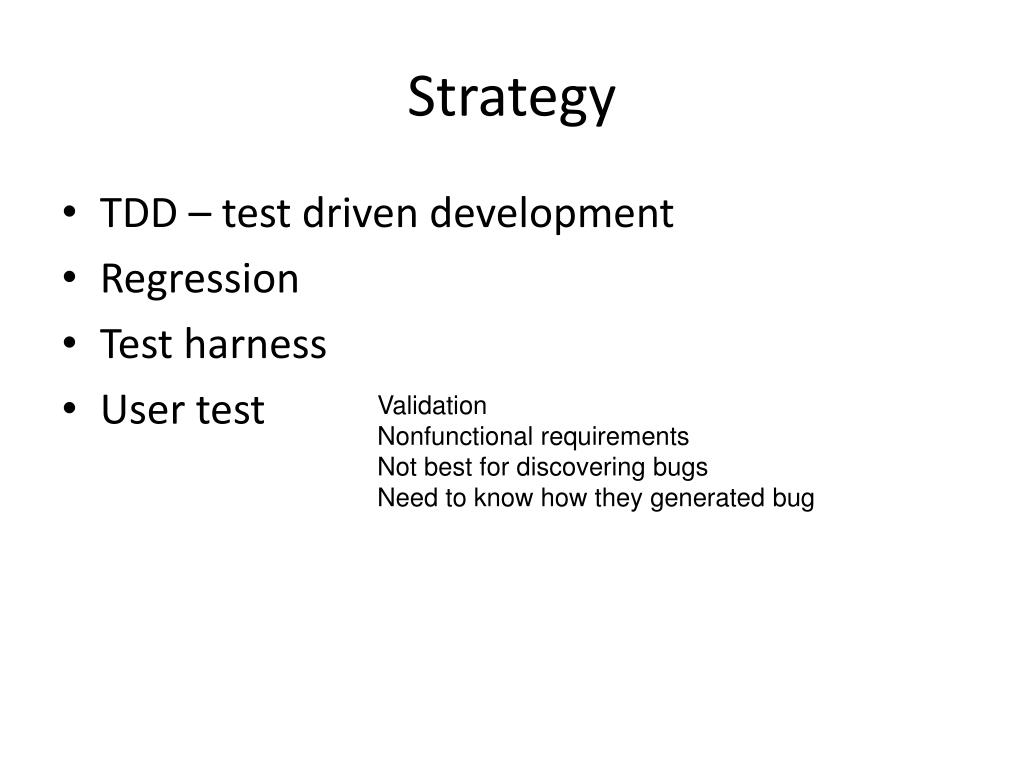 Strategy

• TDD – test driven development
• Regression
• Test harness
• User test

Validation
Nonfunctional requirements
Not best for discovering bugs
Need to know how they generated bug